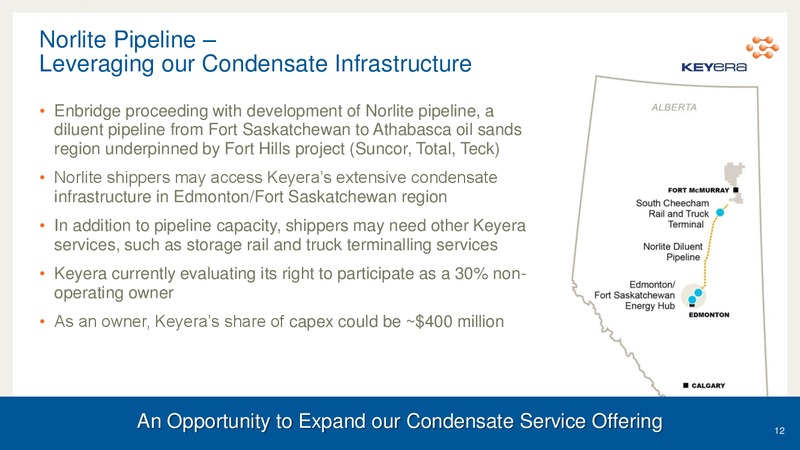 Norlite Pipeline –
Leveraging our Condensate Infrastructure

KEYERA

• Enbridge proceeding with development of Norlite pipeline, a diluent pipeline from Fort Saskatchewan to Athabasca oil sands region underpinned by Fort Hills project (Suncor, Total, Teck)
• Norlite shippers may access Keyera's extensive condensate infrastructure in Edmonton/Fort Saskatchewan region
• In addition to pipeline capacity, shippers may need other Keyera services, such as storage rail and truck terminalling services
• Keyera currently evaluating its right to participate as a 30% non-operating owner
• As an owner, Keyera's share of capex could be ~$400 million

ALBERTA
FORT McMURRAY
South Cheecham Rail and Truck Terminal
Norlite Diluent Pipeline
Edmonton/ Fort Saskatchewan Energy Hub
EDMONTON
CALGARY

An Opportunity to Expand our Condensate Service Offering

12